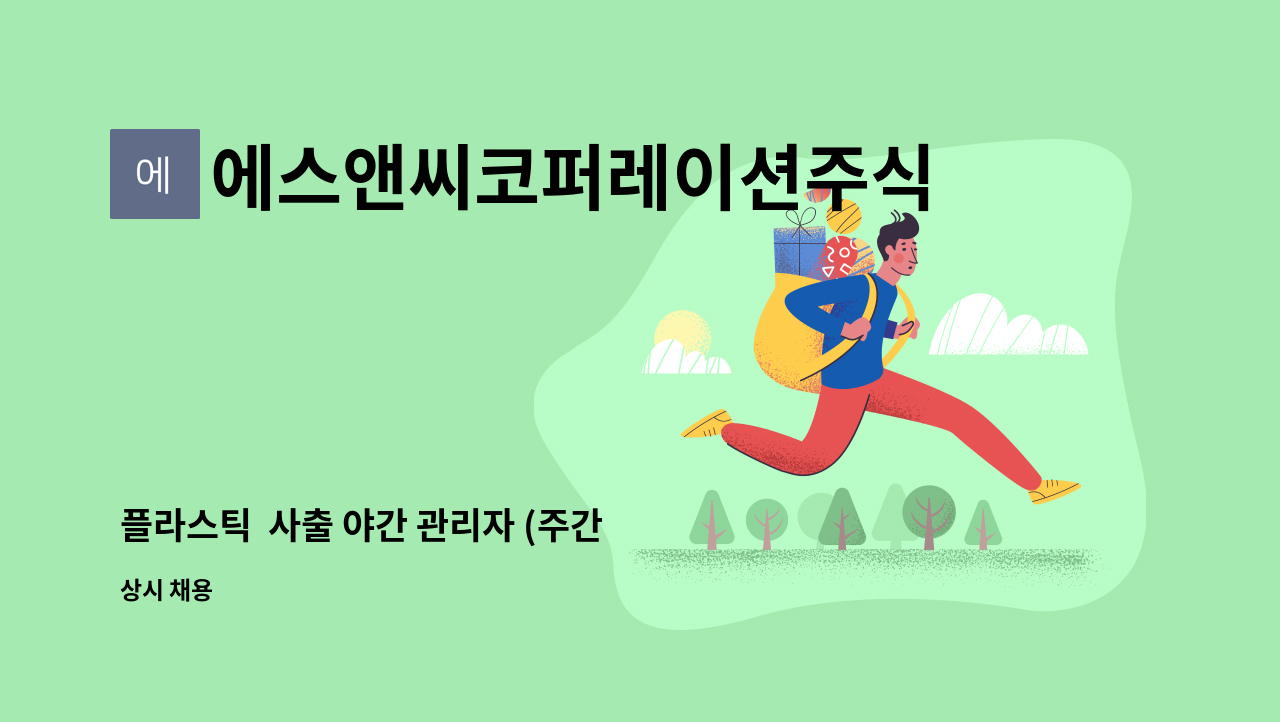 에

에스앤씨코퍼레이션주식

플라스틱 사출 야간 관리자 (주간

상시 채용